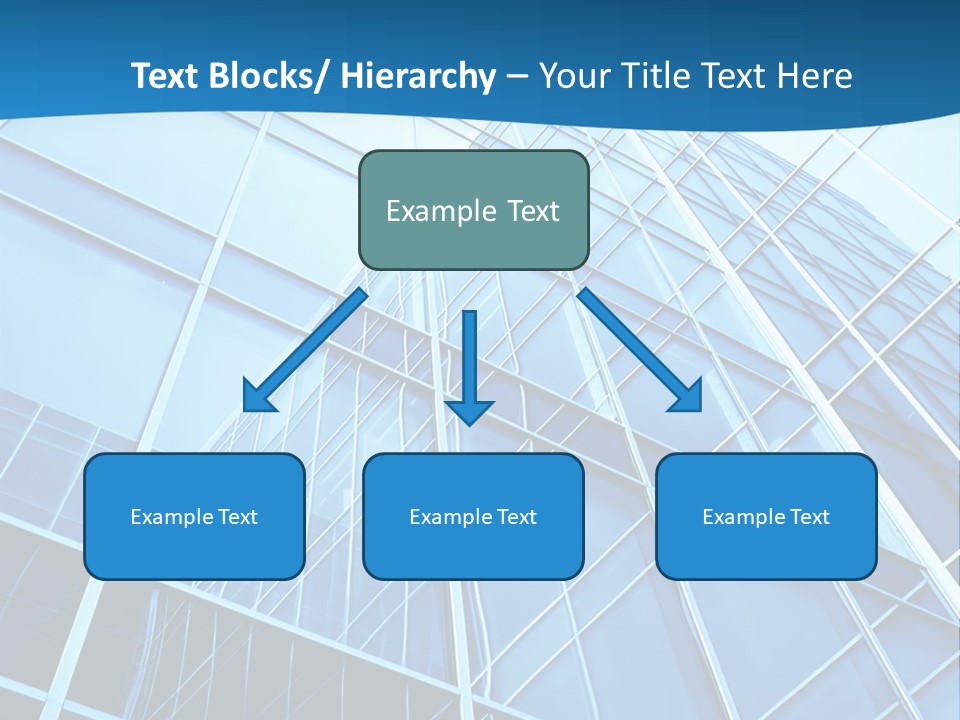 Text Blocks/ Hierarchy – Your Title Text Here

Example Text

Example Text

Example Text

Example Text